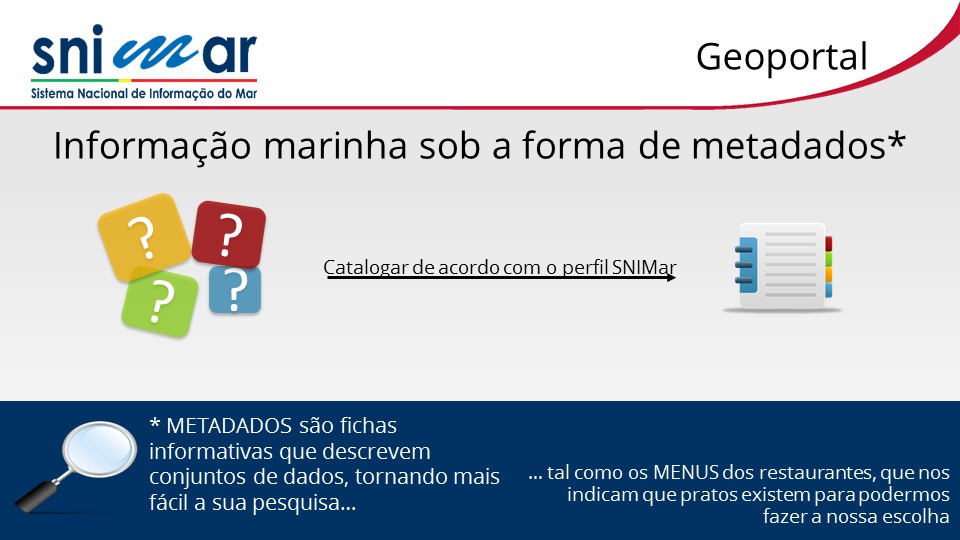 snimar
Sistema Nacional de Informação do Mar

Geoportal

Informação marinha sob a forma de metadados*

?
?
?
?

Catalogar de acordo com o perfil SNIMar

* METADADOS são fichas informativas que descrevem conjuntos de dados, tornando mais fácil a sua pesquisa...

... tal como os MENUS dos restaurantes, que nos indicam que pratos existem para podermos fazer a nossa escolha